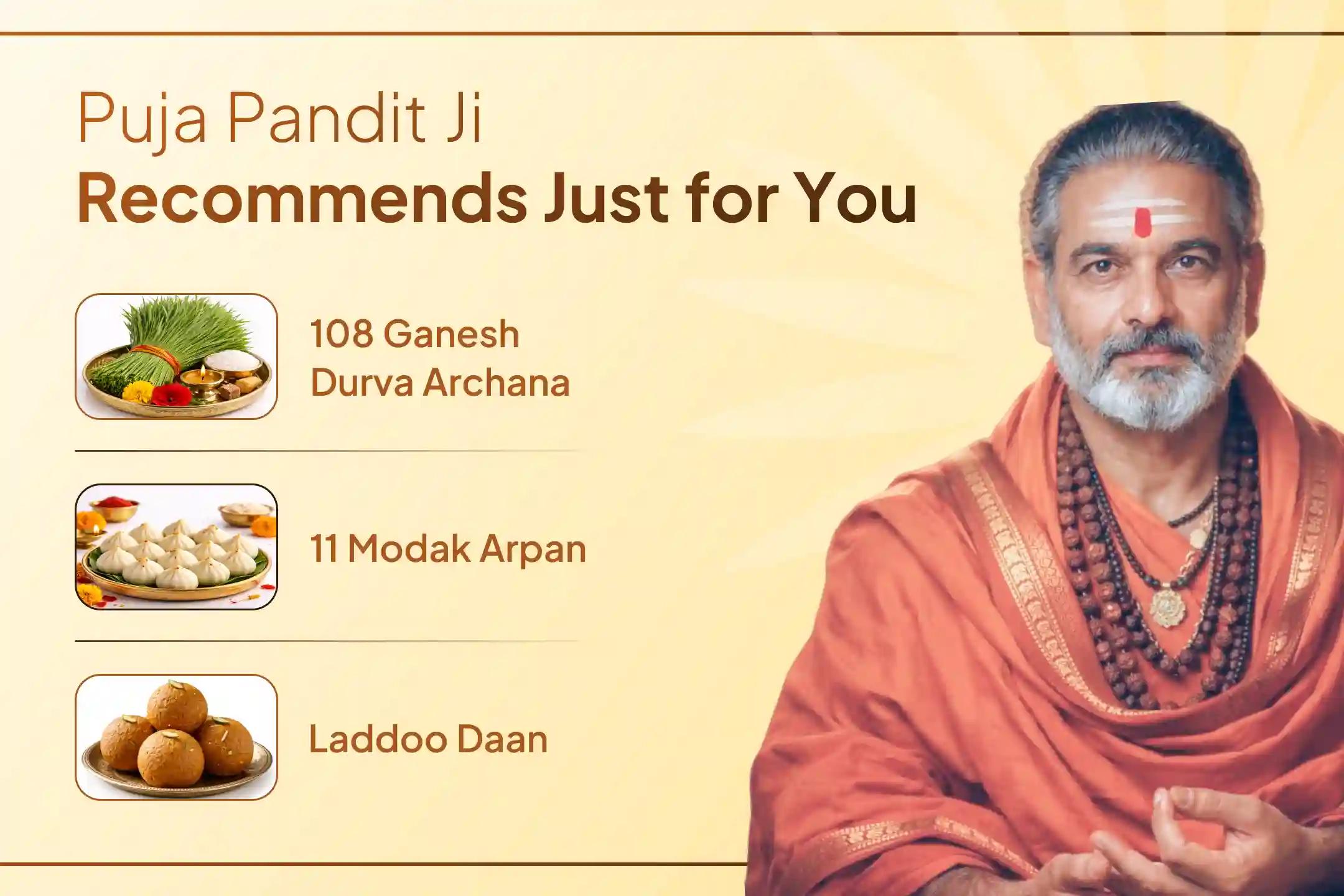 Puja Pandit Ji
Recommends Just for You

108 Ganesh Durva Archana

11 Modak Arpan

Laddoo Daan